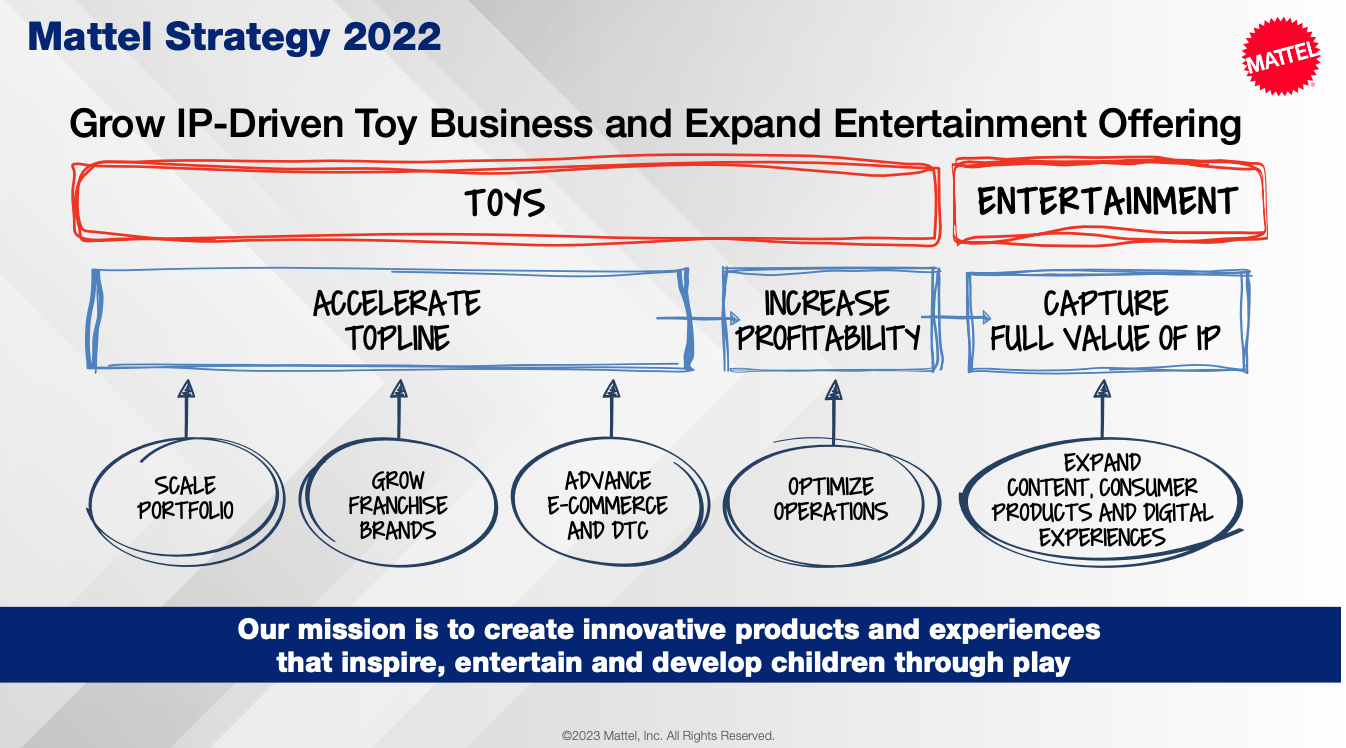 Mattel Strategy 2022

MATTEL

Grow IP-Driven Toy Business and Expand Entertainment Offering

TOYS

ENTERTAINMENT

ACCELERATE TOPLINE

INCREASE PROFITABILITY

CAPTURE FULL VALUE OF IP

SCALE PORTFOLIO

GROW FRANCHISE BRANDS

ADVANCE E-COMMERCE AND DTC

OPTIMIZE OPERATIONS

EXPAND CONTENT, CONSUMER PRODUCTS AND DIGITAL EXPERIENCES

Our mission is to create innovative products and experiences that inspire, entertain and develop children through play

©2023 Mattel, Inc. All Rights Reserved.